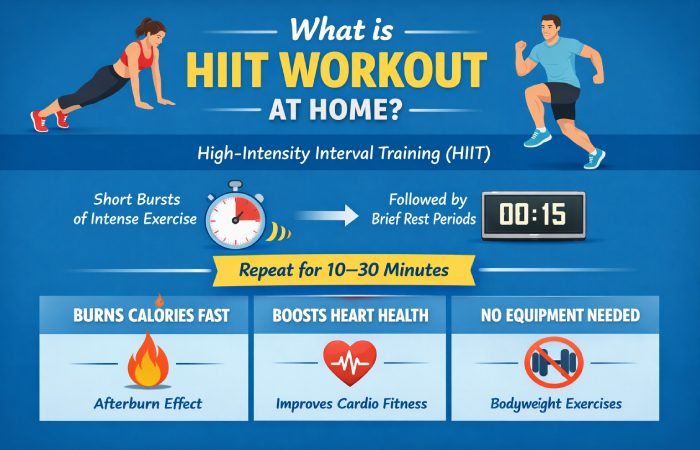 What is
HIIT WORKOUT
AT HOME?

High-Intensity Interval Training (HIIT)

Short Bursts of Intense Exercise

Followed by Brief Rest Periods

00:15

Repeat for 10–30 Minutes

BURNS CALORIES FAST

Afterburn Effect

BOOSTS HEART HEALTH

Improves Cardio Fitness

NO EQUIPMENT NEEDED

Bodyweight Exercises